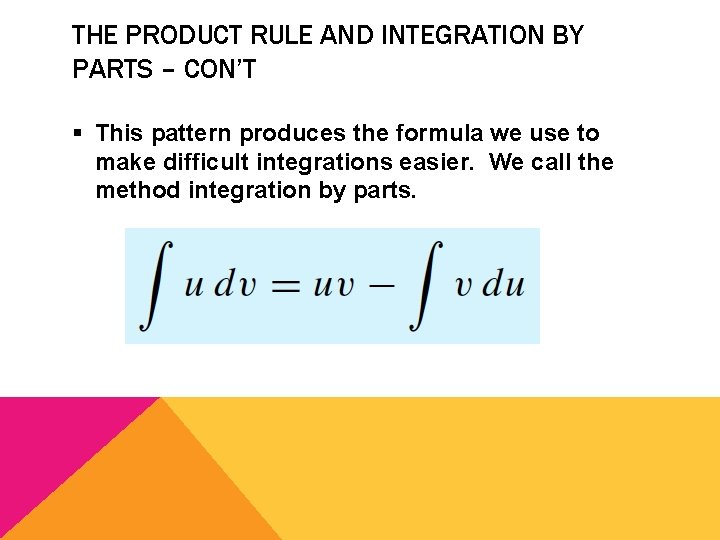 THE PRODUCT RULE AND INTEGRATION BY PARTS – CON'T

▪ This pattern produces the formula we use to make difficult integrations easier. We call the method integration by parts.

$\int u\,dv = uv - \int v\,du$